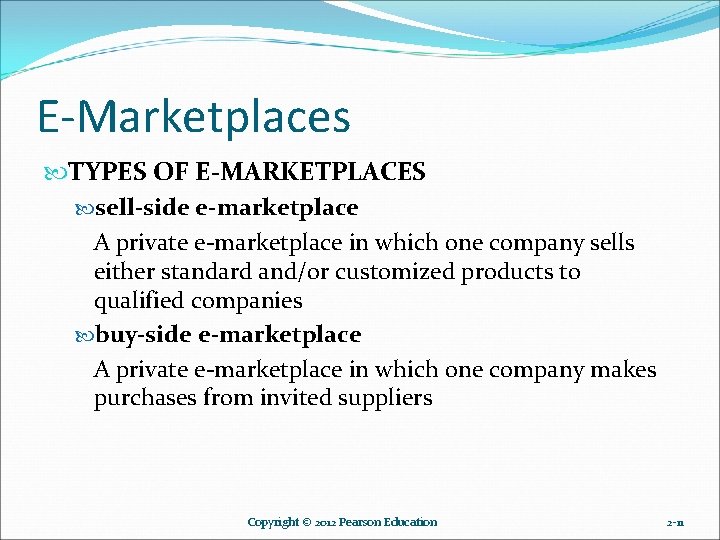 E-Marketplaces

TYPES OF E-MARKETPLACES

sell-side e-marketplace

A private e-marketplace in which one company sells either standard and/or customized products to qualified companies

buy-side e-marketplace

A private e-marketplace in which one company makes purchases from invited suppliers

Copyright © 2012 Pearson Education

2-11